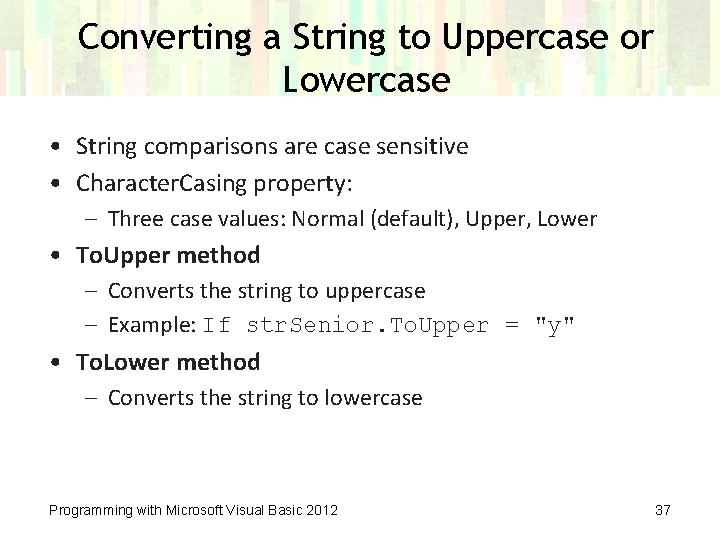 Converting a String to Uppercase or Lowercase

• String comparisons are case sensitive
• CharacterCasing property:
– Three case values: Normal (default), Upper, Lower
• ToUpper method
– Converts the string to uppercase
– Example: If strSenior.ToUpper = "y"
• ToLower method
– Converts the string to lowercase

Programming with Microsoft Visual Basic 2012

37